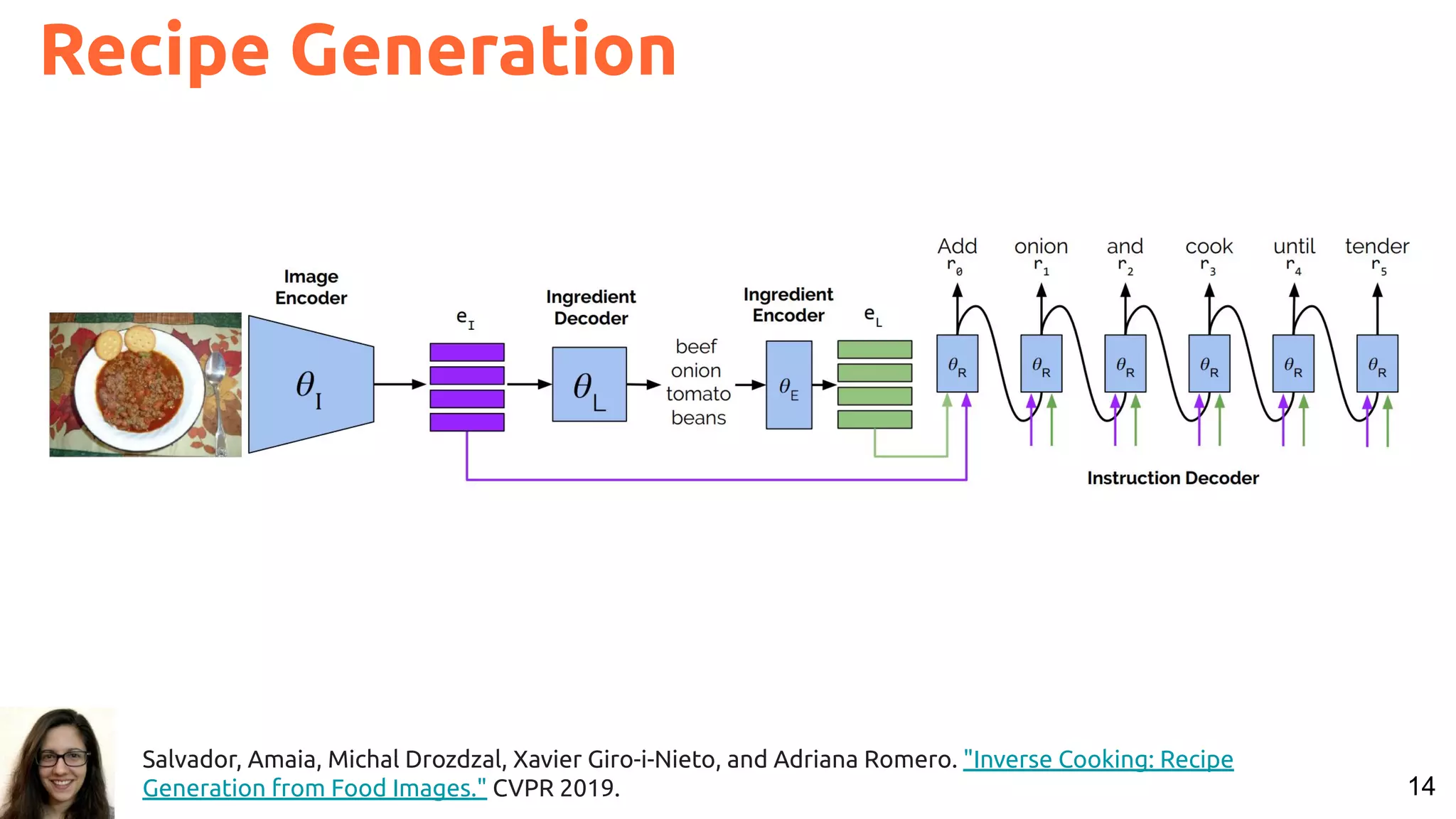 Recipe Generation

Image Encoder

$\theta_I$

$e_I$

Ingredient Decoder

$\theta_L$

beef
onion
tomato
beans

Ingredient Encoder

$\theta_E$

$e_L$

Add $r_0$

onion $r_1$

and $r_2$

cook $r_3$

until $r_4$

tender $r_5$

$\theta_R$ $\theta_R$ $\theta_R$ $\theta_R$ $\theta_R$ $\theta_R$

Instruction Decoder

Salvador, Amaia, Michal Drozdzal, Xavier Giro-i-Nieto, and Adriana Romero. "Inverse Cooking: Recipe Generation from Food Images." CVPR 2019.

14